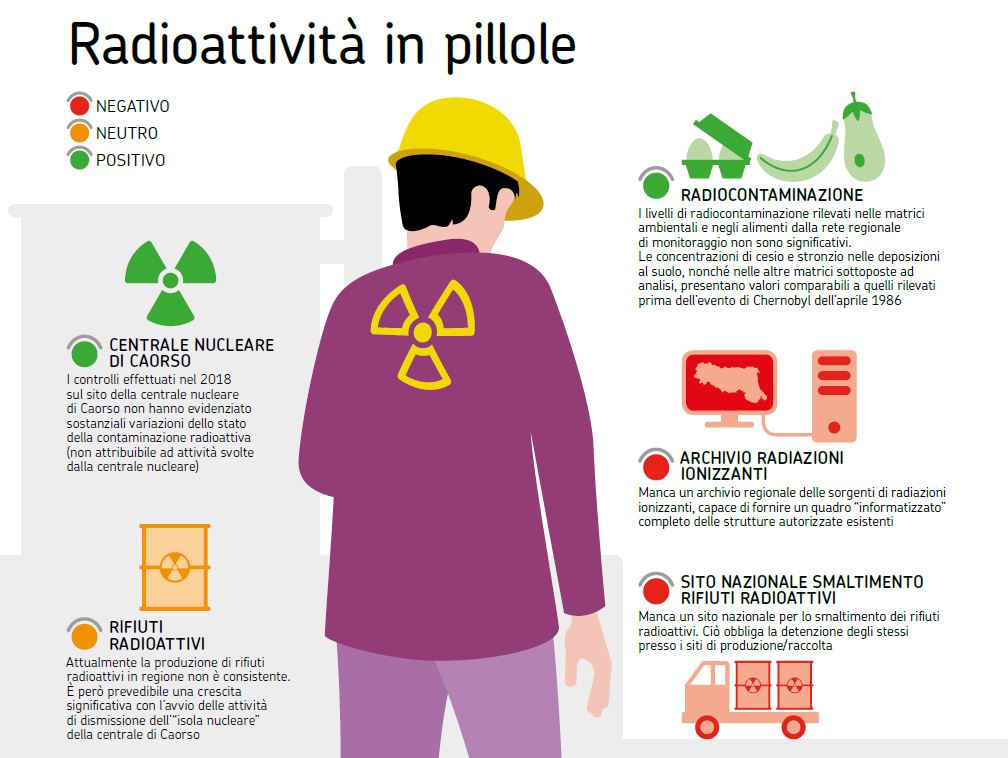 Radioattività in pillole

NEGATIVO
NEUTRO
POSITIVO

CENTRALE NUCLEARE DI CAORSO
I controlli effettuati nel 2018 sul sito della centrale nucleare di Caorso non hanno evidenziato sostanziali variazioni dello stato della contaminazione radioattiva (non attribuibile ad attività svolte dalla centrale nucleare)

RIFIUTI RADIOATTIVI
Attualmente la produzione di rifiuti radioattivi in regione non è consistente. È però prevedibile una crescita significativa con l'avvio delle attività di dismissione dell'"isola nucleare" della centrale di Caorso

RADIOCONTAMINAZIONE
I livelli di radiocontaminazione rilevati nelle matrici ambientali e negli alimenti dalla rete regionale di monitoraggio non sono significativi.
Le concentrazioni di cesio e stronzio nelle deposizioni al suolo, nonché nelle altre matrici sottoposte ad analisi, presentano valori comparabili a quelli rilevati prima dell'evento di Chernobyl dell'aprile 1986

ARCHIVIO RADIAZIONI IONIZZANTI
Manca un archivio regionale delle sorgenti di radiazioni ionizzanti, capace di fornire un quadro "informatizzato" completo delle strutture autorizzate esistenti

SITO NAZIONALE SMALTIMENTO RIFIUTI RADIOATTIVI
Manca un sito nazionale per lo smaltimento dei rifiuti radioattivi. Ciò obbliga la detenzione degli stessi presso i siti di produzione/raccolta